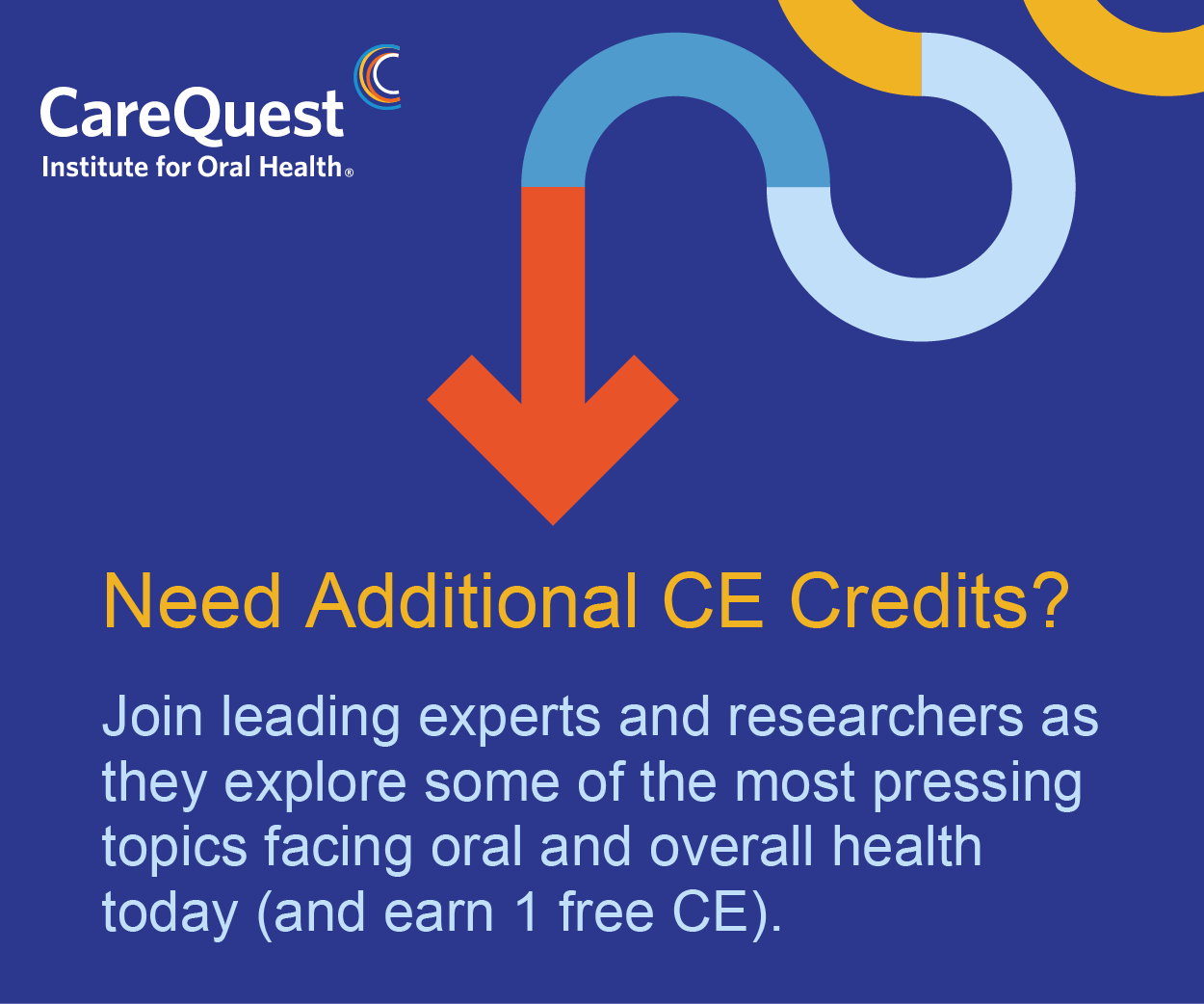 CareQuest
Institute for Oral Health®

Need Additional CE Credits?

Join leading experts and researchers as they explore some of the most pressing topics facing oral and overall health today (and earn 1 free CE).